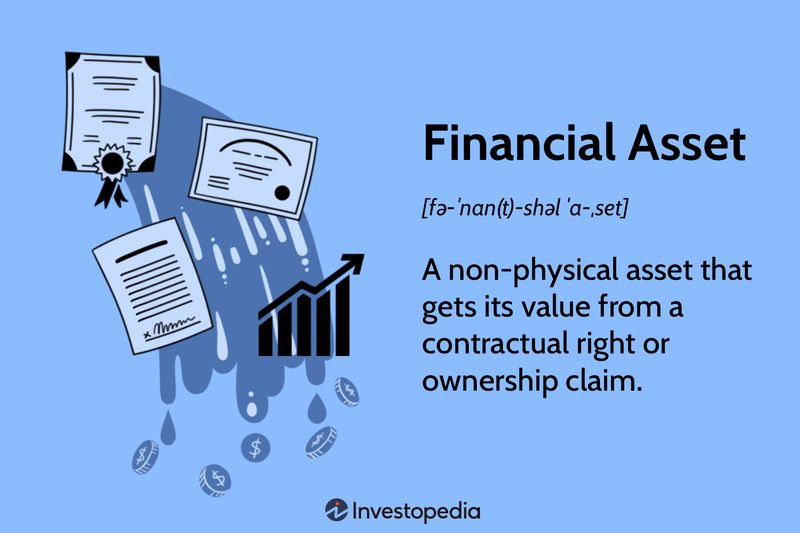 Financial Asset

[fə-ˈnan(t)-shəl ˈa-ˌset]

A non-physical asset that gets its value from a contractual right or ownership claim.

Investopedia